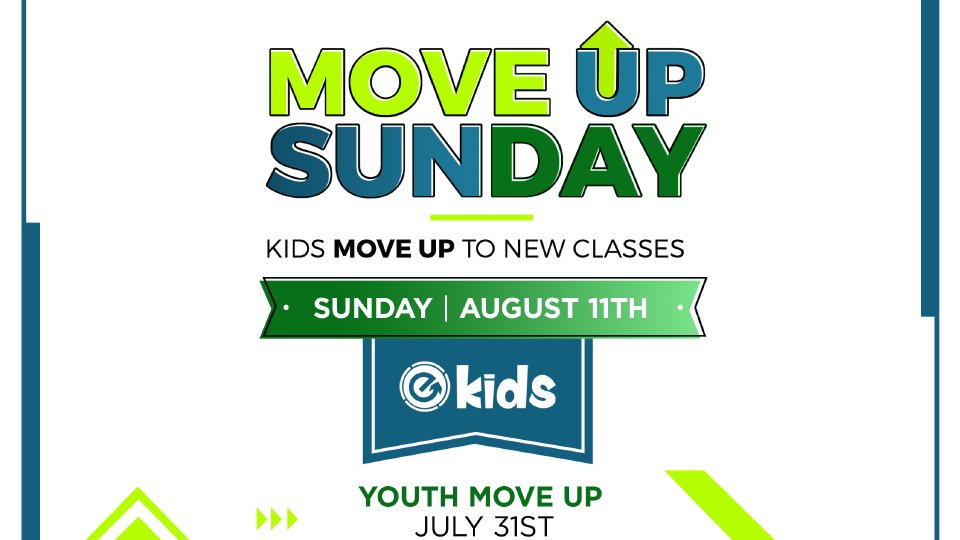 MOVE UP SUNDAY

KIDS MOVE UP TO NEW CLASSES

SUNDAY | AUGUST 11TH

e kids

YOUTH MOVE UP
JULY 31ST